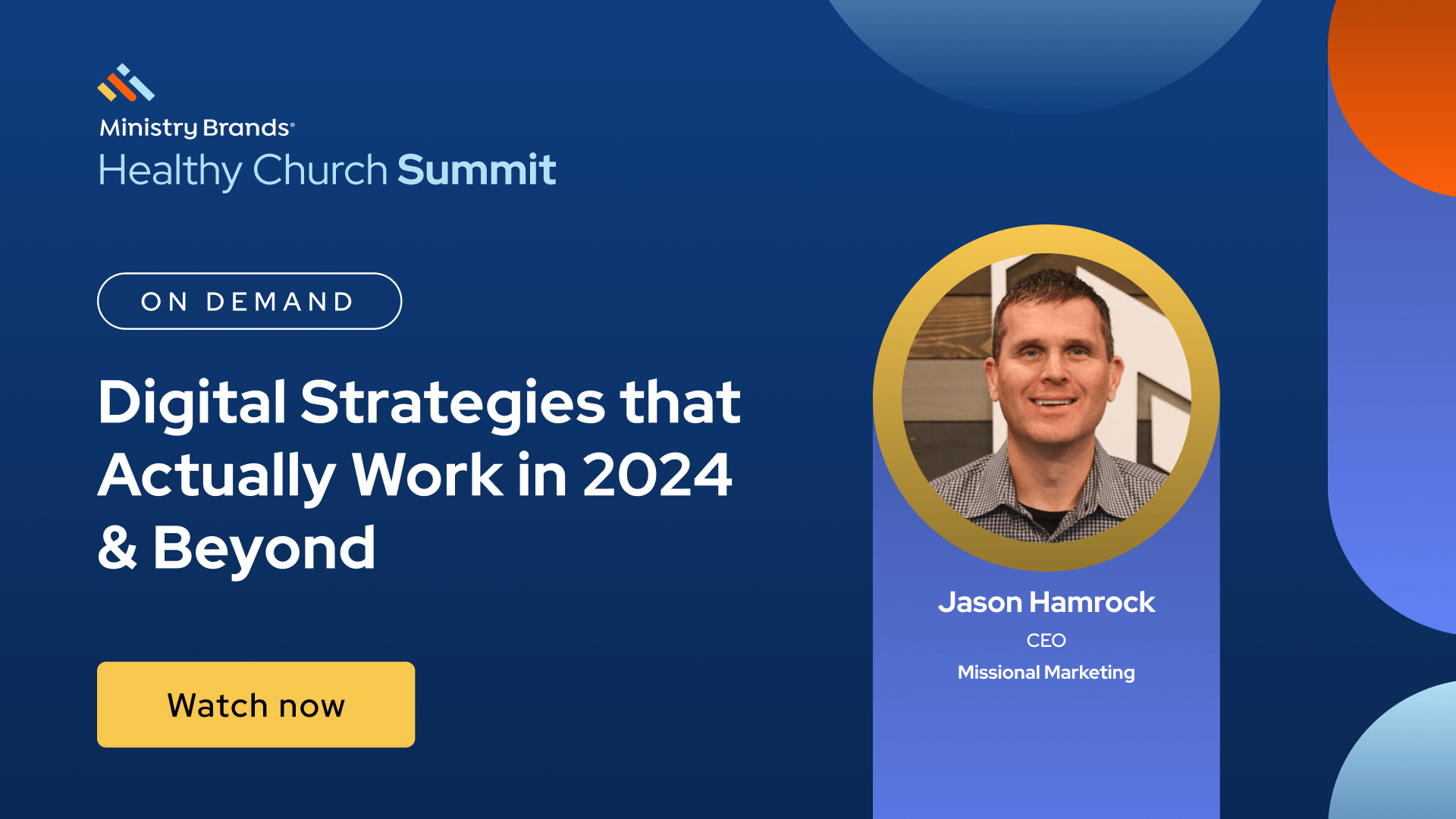 Ministry Brands®
Healthy Church Summit

ON DEMAND

Digital Strategies that Actually Work in 2024 & Beyond

Watch now

Jason Hamrock
CEO
Missional Marketing